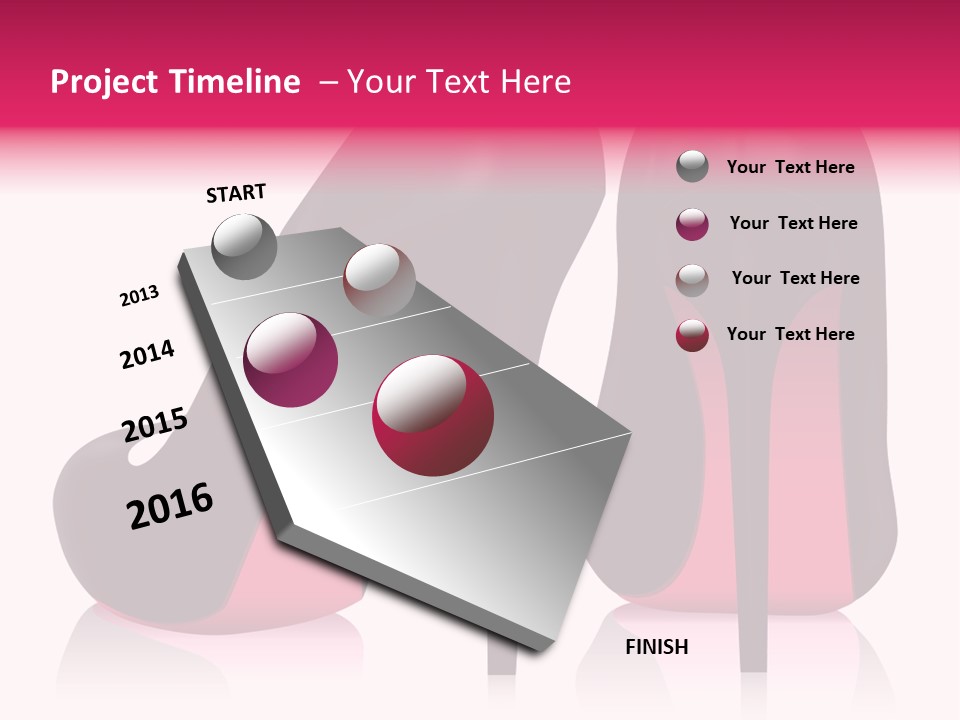 Project Timeline – Your Text Here

START

2013

2014

2015

2016

FINISH

Your Text Here

Your Text Here

Your Text Here

Your Text Here